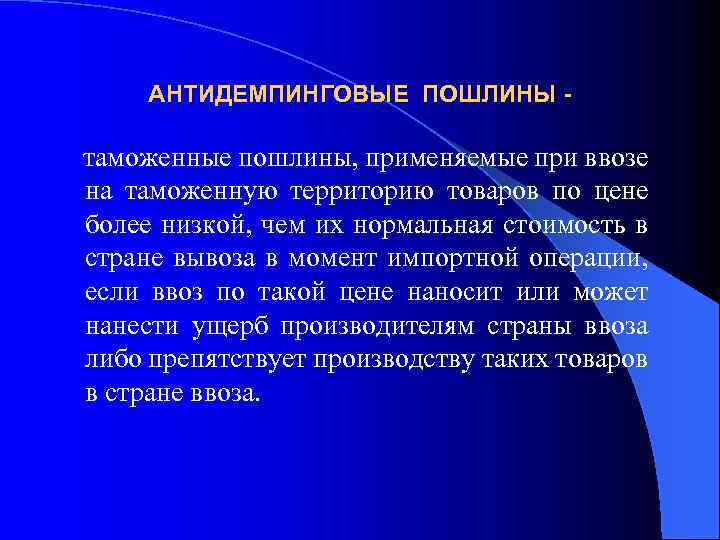 АНТИДЕМПИНГОВЫЕ ПОШЛИНЫ -

таможенные пошлины, применяемые при ввозе на таможенную территорию товаров по цене более низкой, чем их нормальная стоимость в стране вывоза в момент импортной операции, если ввоз по такой цене наносит или может нанести ущерб производителям страны ввоза либо препятствует производству таких товаров в стране ввоза.